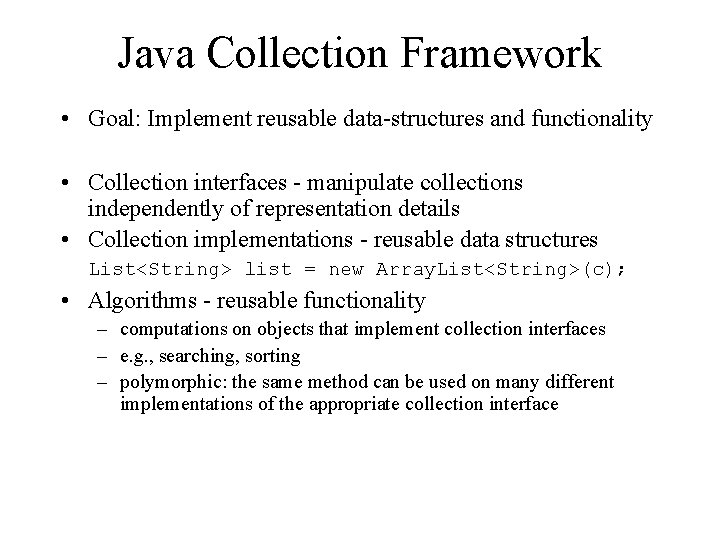 Java Collection Framework

• Goal: Implement reusable data-structures and functionality

• Collection interfaces - manipulate collections independently of representation details
• Collection implementations - reusable data structures
List<String> list = new ArrayList<String>(c);
• Algorithms - reusable functionality
– computations on objects that implement collection interfaces
– e.g., searching, sorting
– polymorphic: the same method can be used on many different implementations of the appropriate collection interface